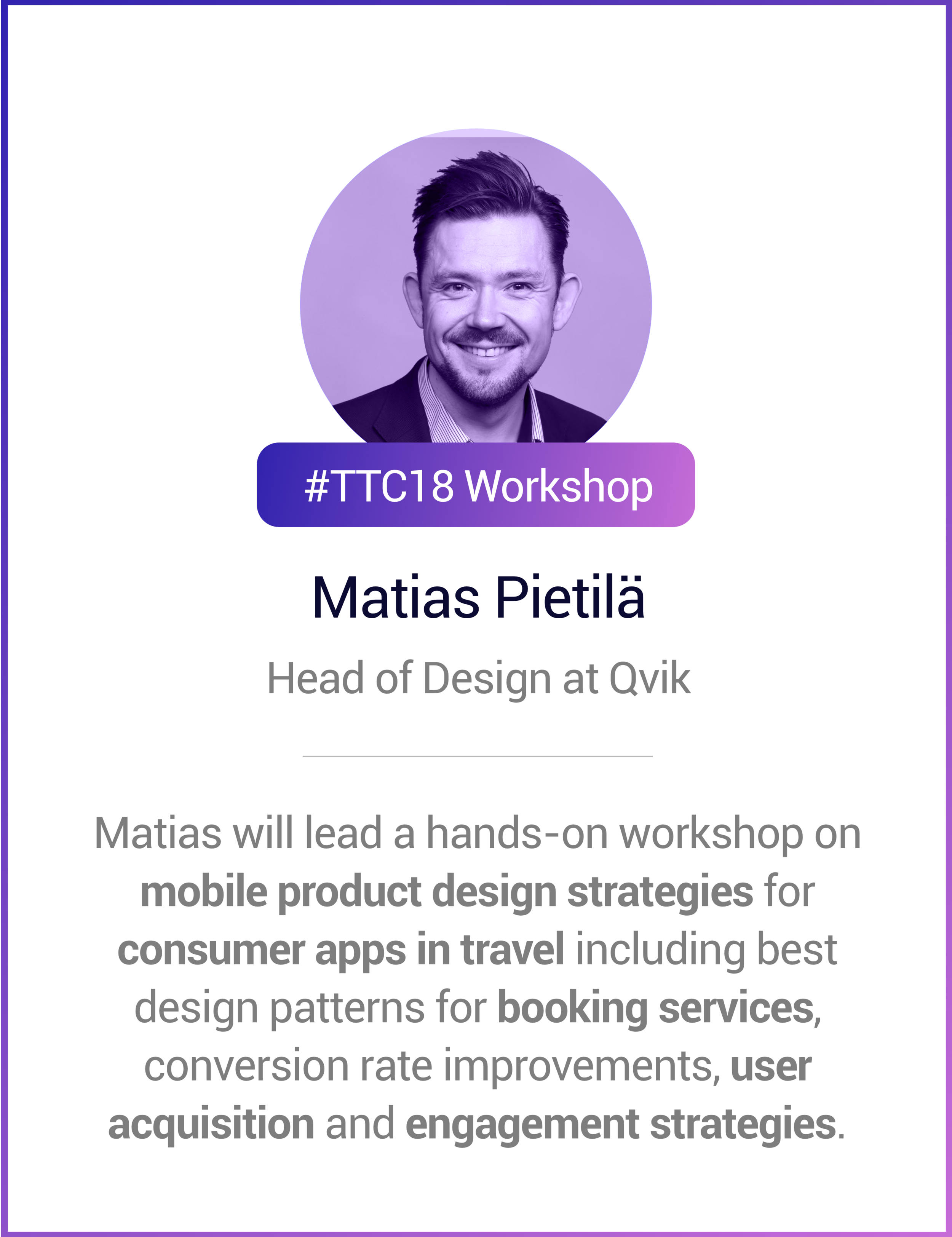 #TTC18 Workshop

Matias Pietilä

Head of Design at Qvik

Matias will lead a hands-on workshop on mobile product design strategies for consumer apps in travel including best design patterns for booking services, conversion rate improvements, user acquisition and engagement strategies.